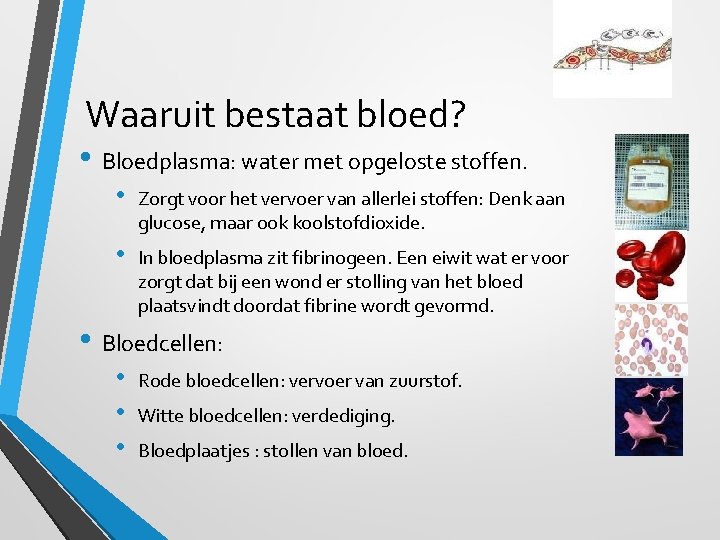 Waaruit bestaat bloed?

• Bloedplasma: water met opgeloste stoffen.

• Zorgt voor het vervoer van allerlei stoffen: Denk aan glucose, maar ook koolstofdioxide.

• In bloedplasma zit fibrinogeen. Een eiwit wat er voor zorgt dat bij een wond er stolling van het bloed plaatsvindt doordat fibrine wordt gevormd.

• Bloedcellen:

• Rode bloedcellen: vervoer van zuurstof.

• Witte bloedcellen: verdediging.

• Bloedplaatjes : stollen van bloed.